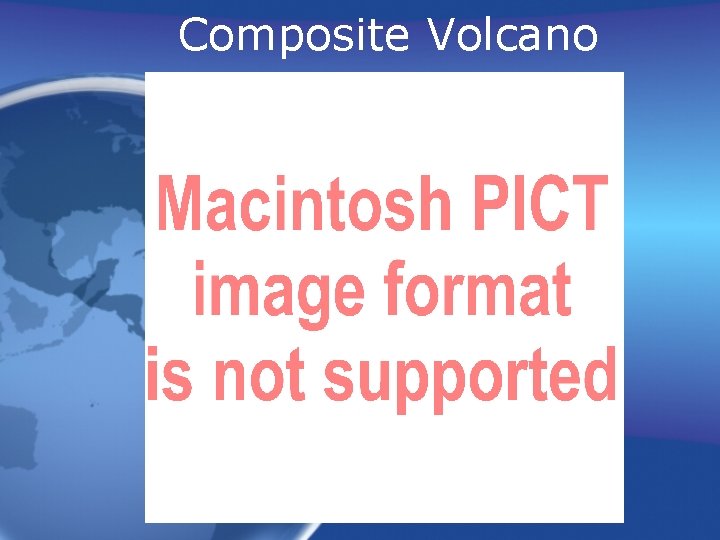 Composite Volcano

Macintosh PICT image format is not supported